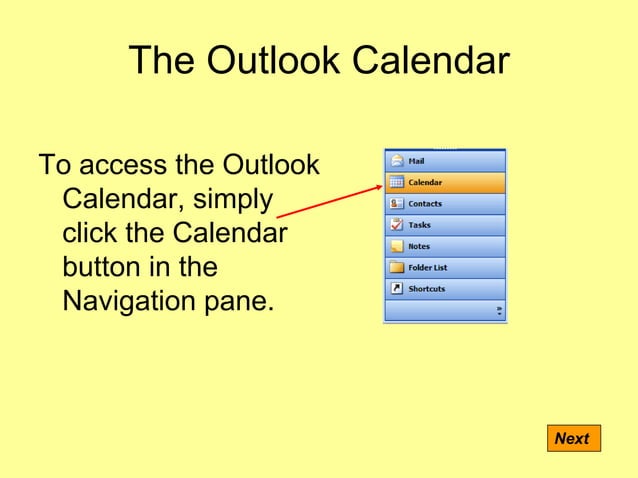 The Outlook Calendar

To access the Outlook Calendar, simply click the Calendar button in the Navigation pane.

Mail
Calendar
Contacts
Tasks
Notes
Folder List
Shortcuts

Next